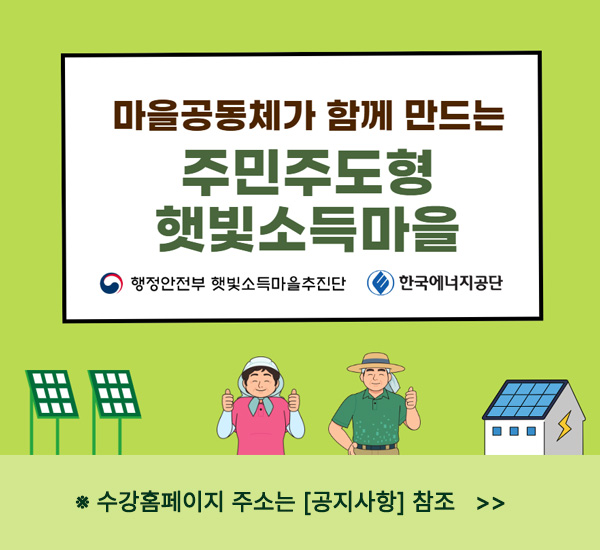 마을공동체가 함께 만드는

주민주도형
햇빛소득마을

행정안전부 햇빛소득마을추진단

한국에너지공단

※ 수강홈페이지 주소는 [공지사항] 참조 >>